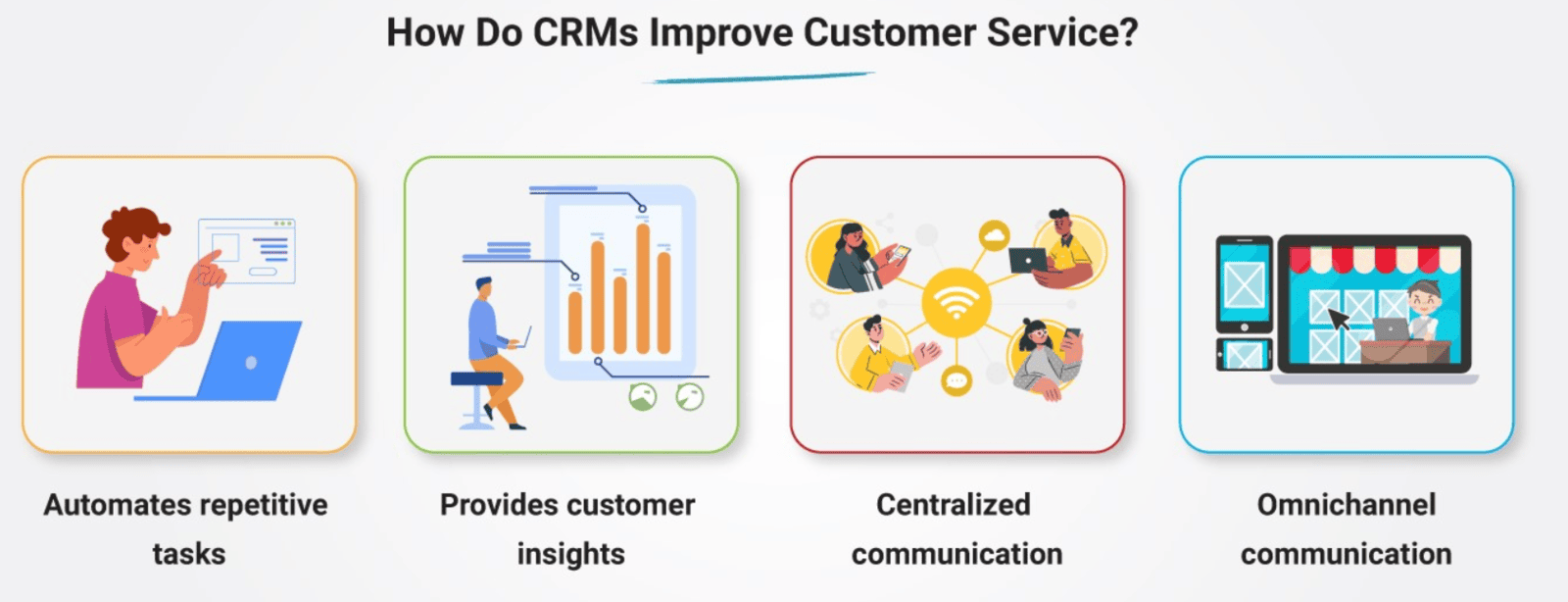 How Do CRMs Improve Customer Service?

Automates repetitive tasks

Provides customer insights

Centralized communication

Omnichannel communication